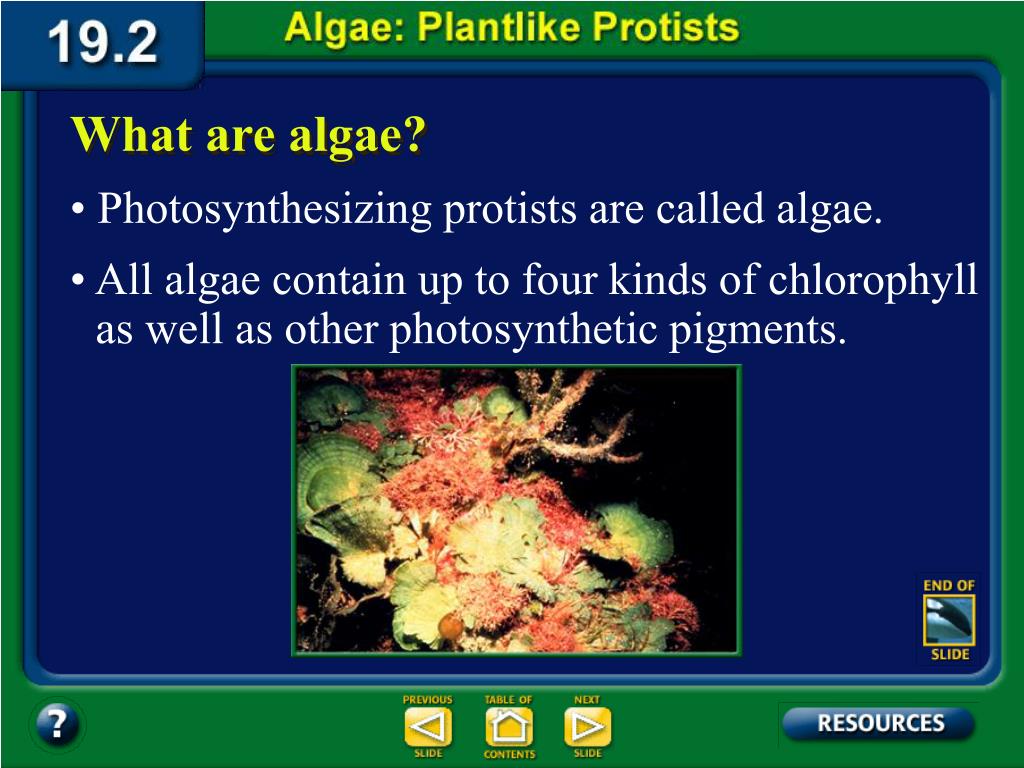 19.2

Algae: Plantlike Protists

What are algae?

• Photosynthesizing protists are called algae.

• All algae contain up to four kinds of chlorophyll as well as other photosynthetic pigments.

END OF SLIDE

?

PREVIOUS SLIDE

TABLE OF CONTENTS

NEXT SLIDE

RESOURCES